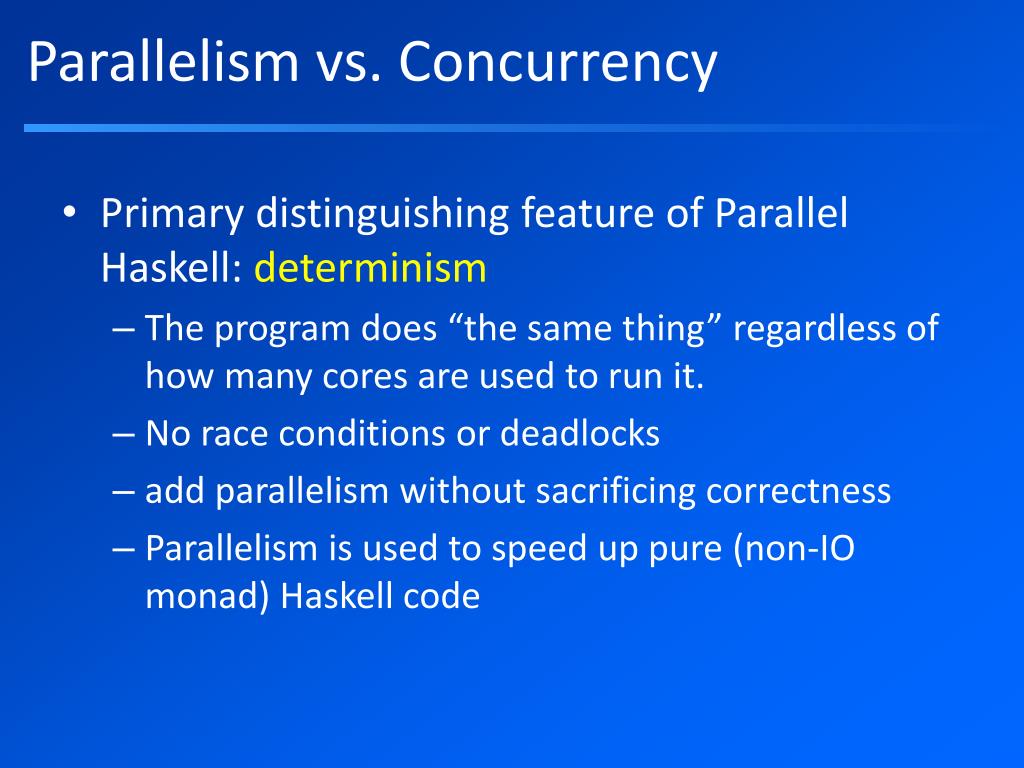 Parallelism vs. Concurrency

• Primary distinguishing feature of Parallel Haskell: determinism

– The program does “the same thing” regardless of how many cores are used to run it.

– No race conditions or deadlocks

– add parallelism without sacrificing correctness

– Parallelism is used to speed up pure (non-IO monad) Haskell code